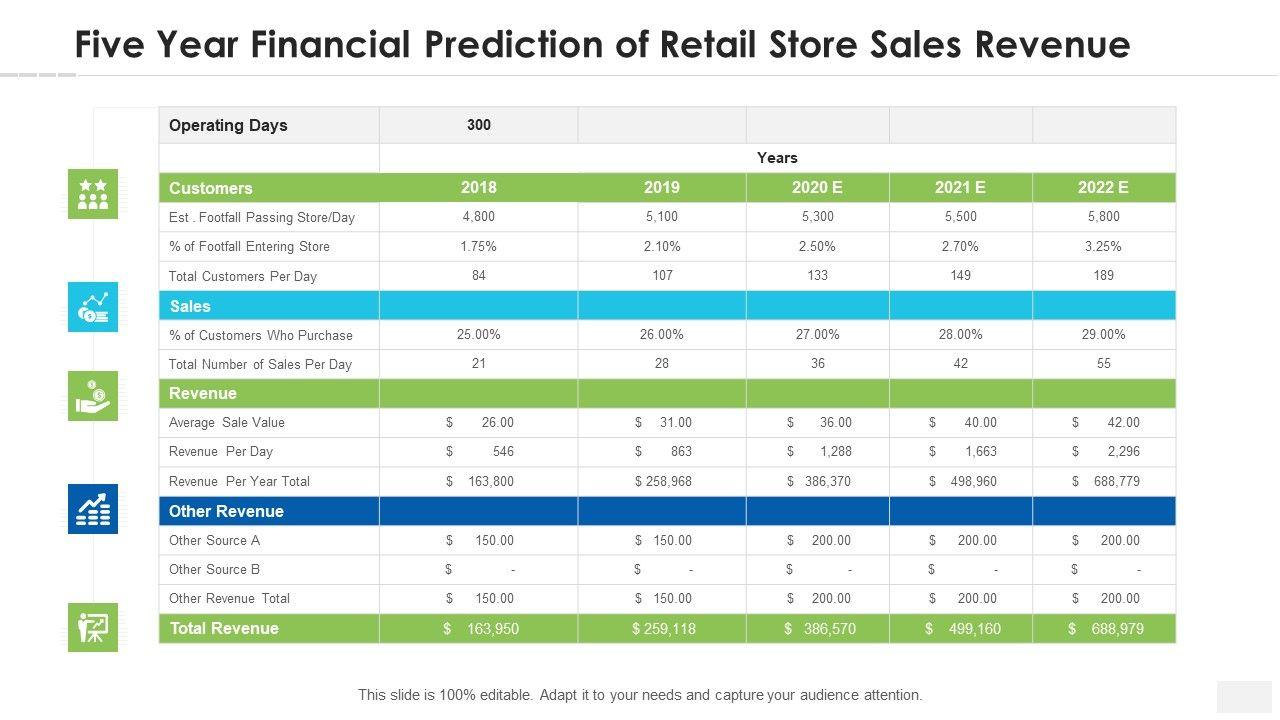 Five Year Financial Prediction of Retail Store Sales Revenue

| Operating Days | 300 | | | | |
|---|---|---|---|---|---|
| | Years | | | | |
| Customers | 2018 | 2019 | 2020 E | 2021 E | 2022 E |
| Est . Footfall Passing Store/Day | 4,800 | 5,100 | 5,300 | 5,500 | 5,800 |
| % of Footfall Entering Store | 1.75% | 2.10% | 2.50% | 2.70% | 3.25% |
| Total Customers Per Day | 84 | 107 | 133 | 149 | 189 |
| Sales | | | | | |
| % of Customers Who Purchase | 25.00% | 26.00% | 27.00% | 28.00% | 29.00% |
| Total Number of Sales Per Day | 21 | 28 | 36 | 42 | 55 |
| Revenue | | | | | |
| Average Sale Value | $ 26.00 | $ 31.00 | $ 36.00 | $ 40.00 | $ 42.00 |
| Revenue Per Day | $ 546 | $ 863 | $ 1,288 | $ 1,663 | $ 2,296 |
| Revenue Per Year Total | $ 163,800 | $ 258,968 | $ 386,370 | $ 498,960 | $ 688,779 |
| Other Revenue | | | | | |
| Other Source A | $ 150.00 | $ 150.00 | $ 200.00 | $ 200.00 | $ 200.00 |
| Other Source B | $ - | $ - | $ - | $ - | $ - |
| Other Revenue Total | $ 150.00 | $ 150.00 | $ 200.00 | $ 200.00 | $ 200.00 |
| Total Revenue | $ 163,950 | $ 259,118 | $ 386,570 | $ 499,160 | $ 688,979 |

This slide is 100% editable. Adapt it to your needs and capture your audience attention.